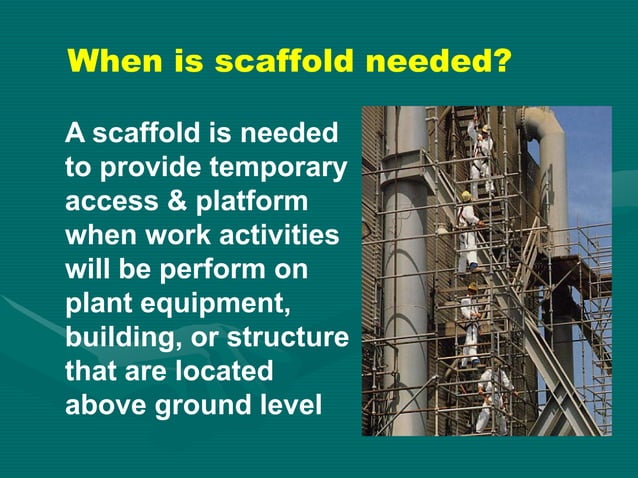 When is scaffold needed?

A scaffold is needed to provide temporary access & platform when work activities will be perform on plant equipment, building, or structure that are located above ground level